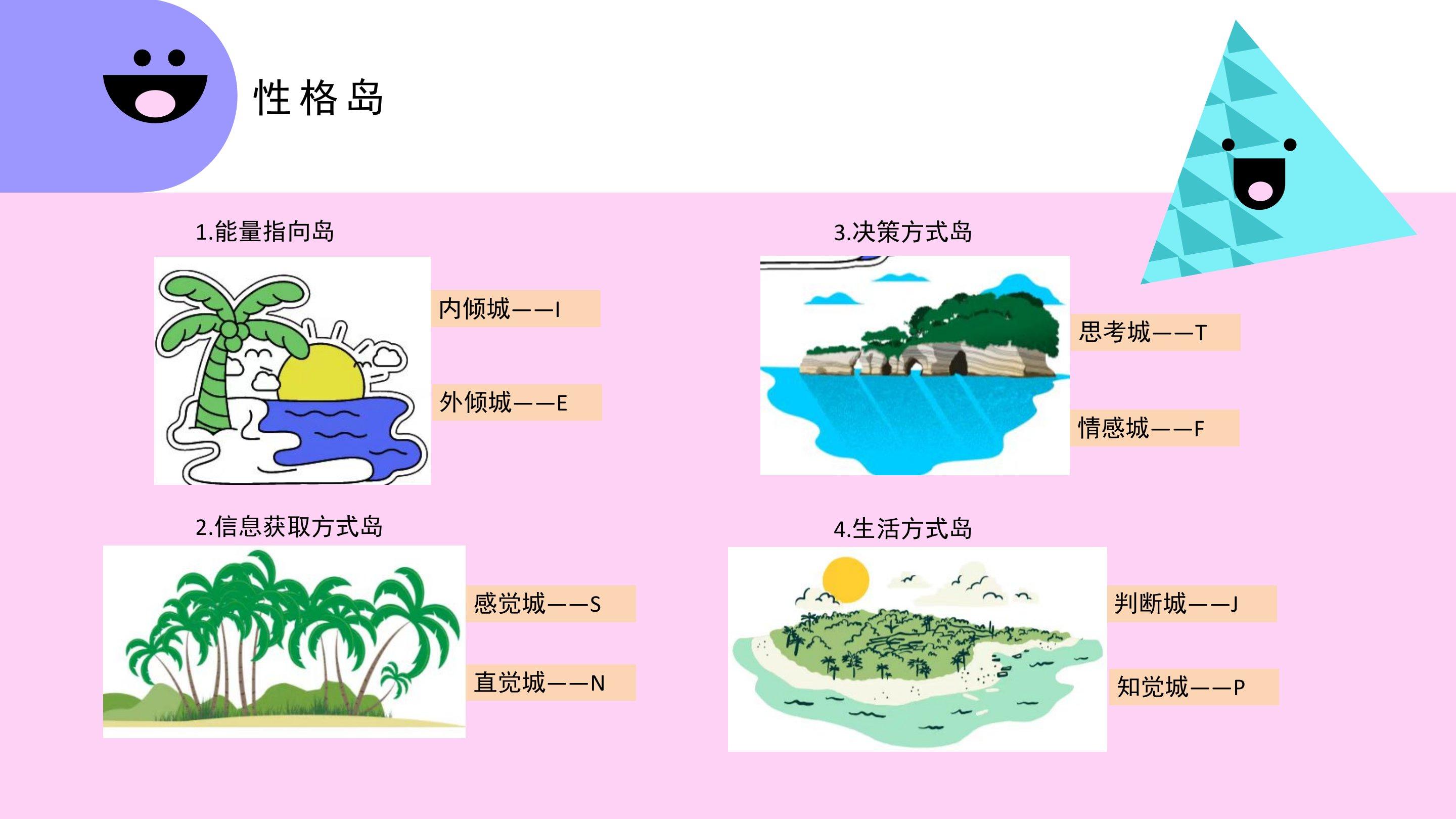 性格岛

1.能量指向岛

内倾城——I

外倾城——E

2.信息获取方式岛

感觉城——S

直觉城——N

3.决策方式岛

思考城——T

情感城——F

4.生活方式岛

判断城——J

知觉城——P